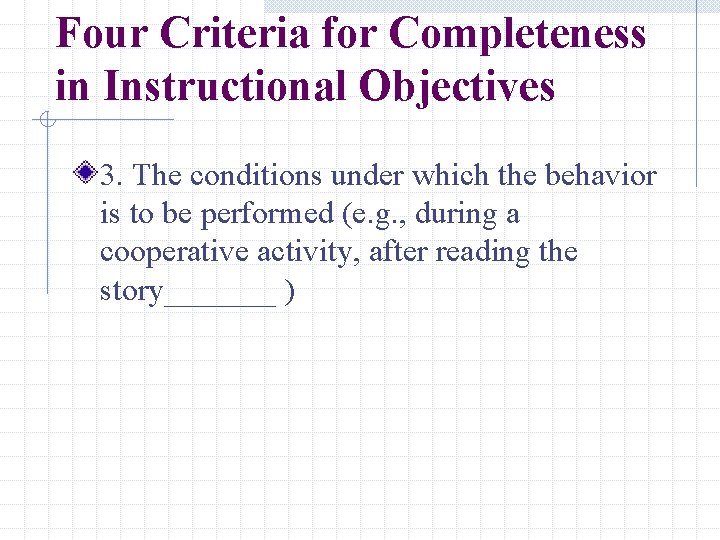 Four Criteria for Completeness in Instructional Objectives

3. The conditions under which the behavior is to be performed (e.g., during a cooperative activity, after reading the story________ )